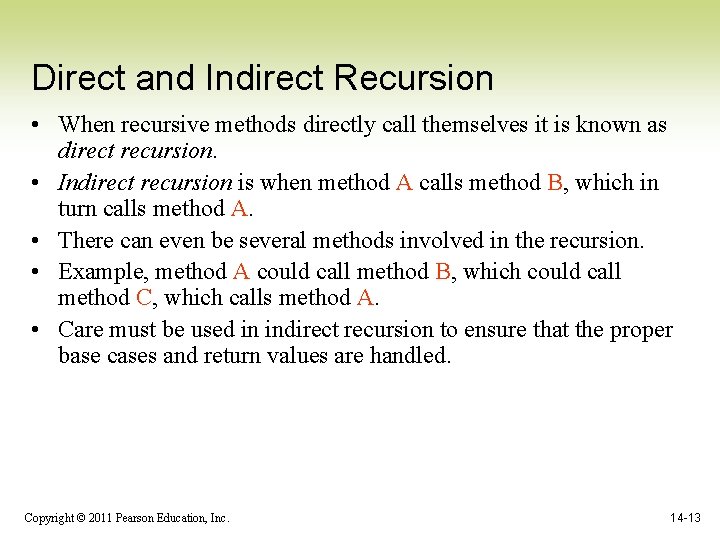 Direct and Indirect Recursion

• When recursive methods directly call themselves it is known as direct recursion.
• Indirect recursion is when method A calls method B, which in turn calls method A.
• There can even be several methods involved in the recursion.
• Example, method A could call method B, which could call method C, which calls method A.
• Care must be used in indirect recursion to ensure that the proper base cases and return values are handled.

Copyright © 2011 Pearson Education, Inc.

14-13